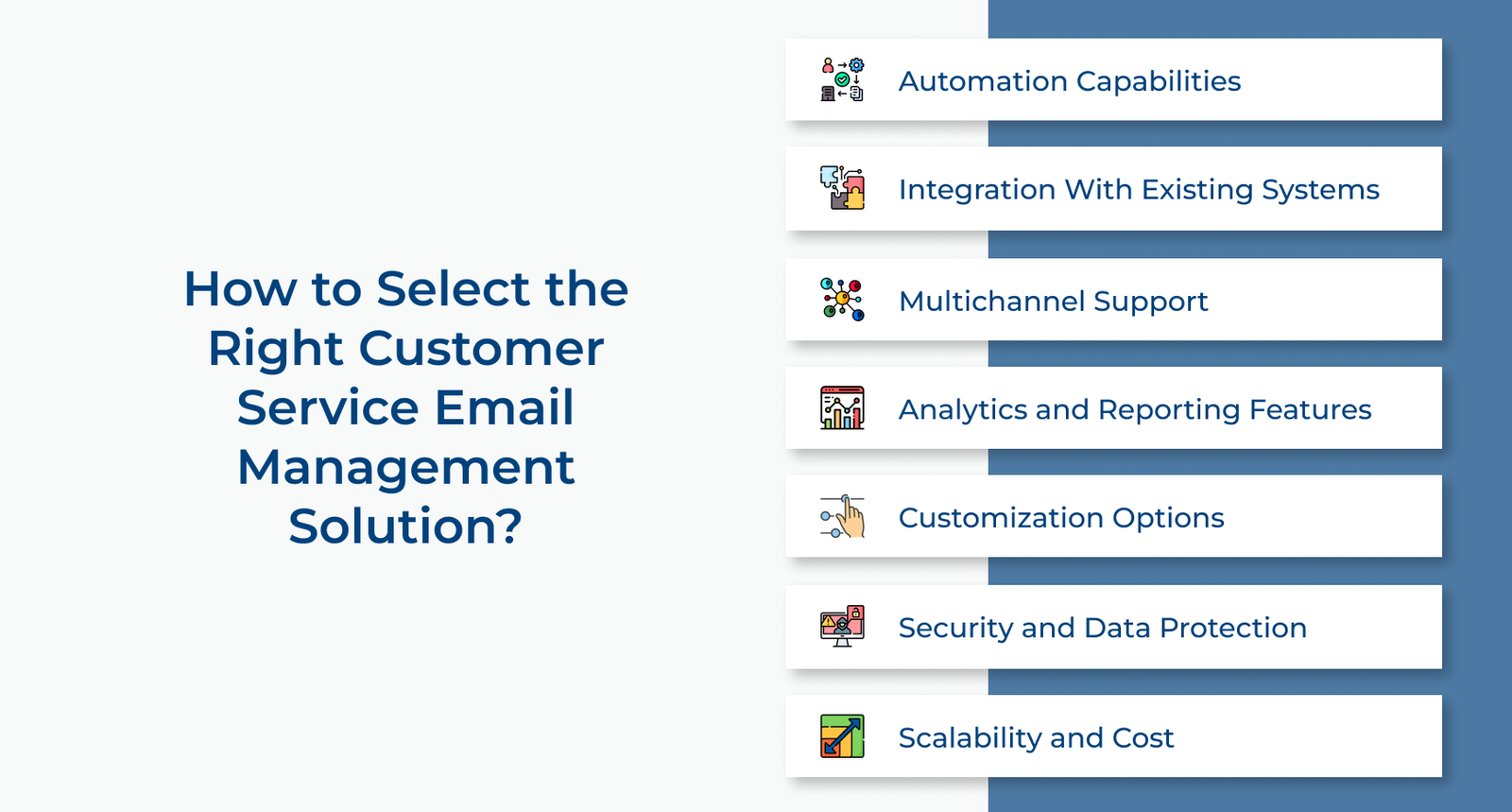 How to Select the Right Customer Service Email Management Solution?

Automation Capabilities

Integration With Existing Systems

Multichannel Support

Analytics and Reporting Features

Customization Options

Security and Data Protection

Scalability and Cost